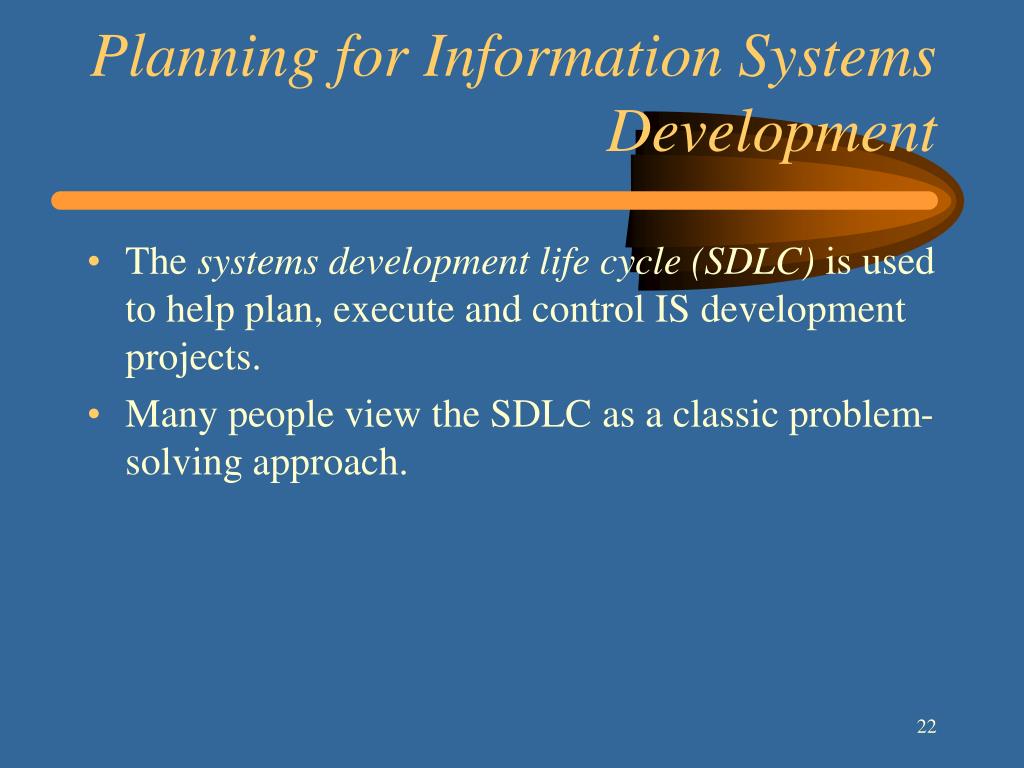 Planning for Information Systems Development

• The systems development life cycle (SDLC) is used to help plan, execute and control IS development projects.
• Many people view the SDLC as a classic problem-solving approach.

22